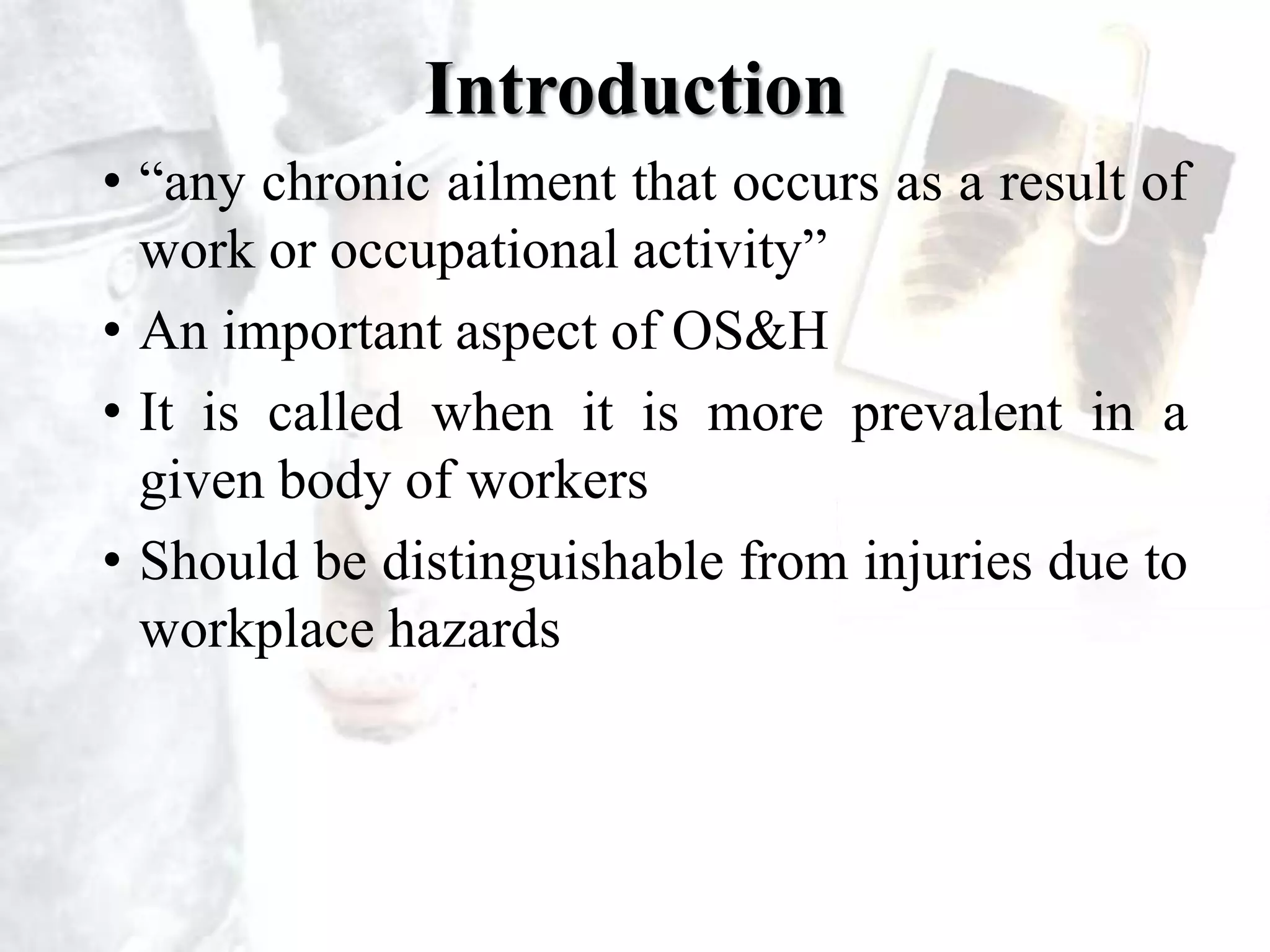 Introduction

• “any chronic ailment that occurs as a result of work or occupational activity”

• An important aspect of OS&H

• It is called when it is more prevalent in a given body of workers

• Should be distinguishable from injuries due to workplace hazards